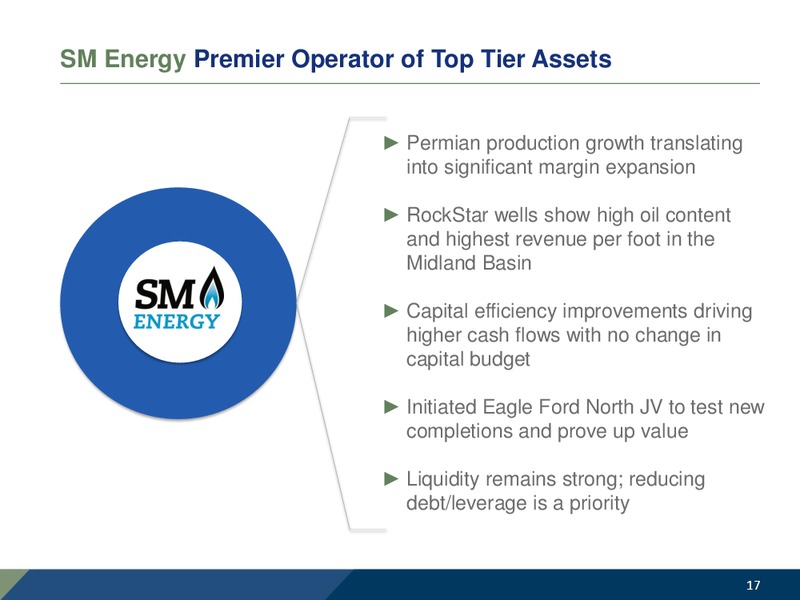 SM Energy Premier Operator of Top Tier Assets

SM ENERGY

► Permian production growth translating into significant margin expansion

► RockStar wells show high oil content and highest revenue per foot in the Midland Basin

► Capital efficiency improvements driving higher cash flows with no change in capital budget

► Initiated Eagle Ford North JV to test new completions and prove up value

► Liquidity remains strong; reducing debt/leverage is a priority

17